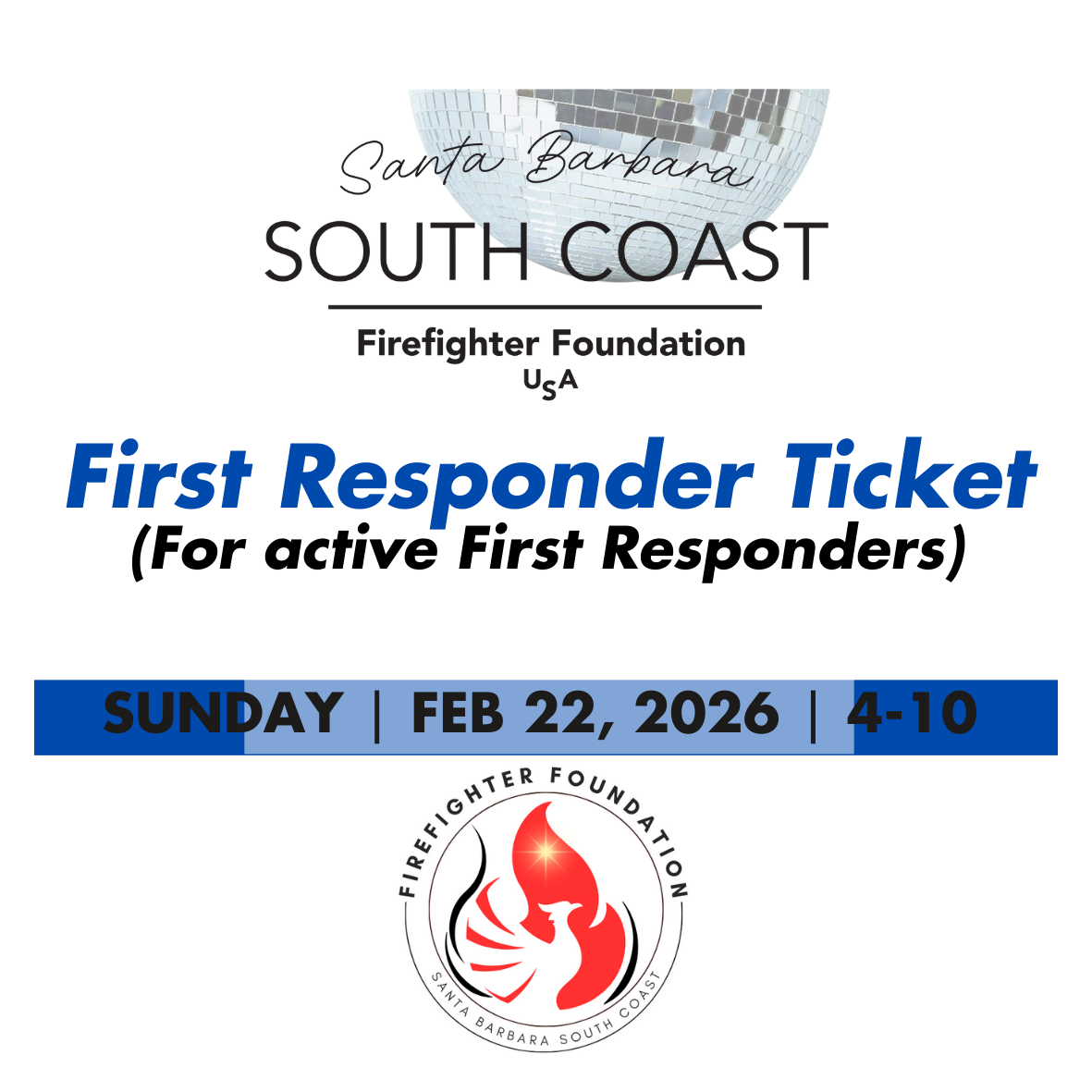 Santa Barbara
SOUTH COAST
Firefighter Foundation
USA

First Responder Ticket
(For active First Responders)

SUNDAY | FEB 22, 2026 | 4-10

FIREFIGHTER FOUNDATION
SANTA BARBARA SOUTH COAST